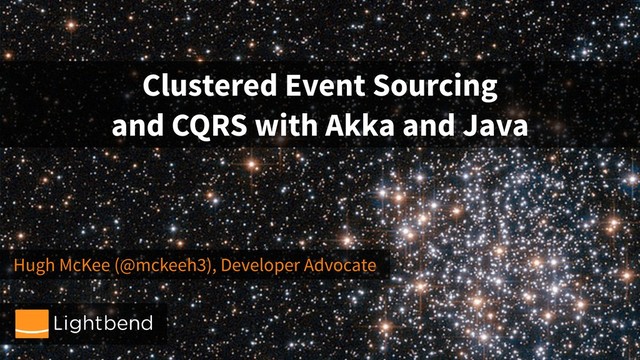 Clustered Event Sourcing and CQRS with Akka and Java

Hugh McKee (@mckeeh3), Developer Advocate

Lightbend